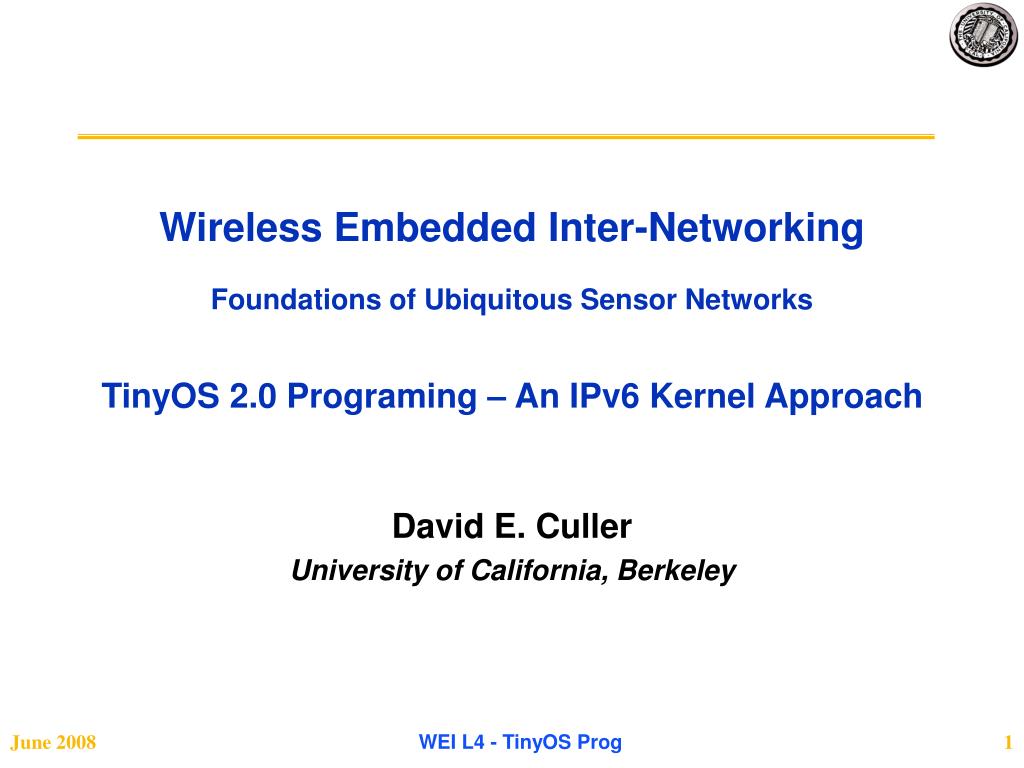 Wireless Embedded Inter-Networking

Foundations of Ubiquitous Sensor Networks

TinyOS 2.0 Programing – An IPv6 Kernel Approach

David E. Culler
University of California, Berkeley

June 2008
WEI L4 - TinyOS Prog
1